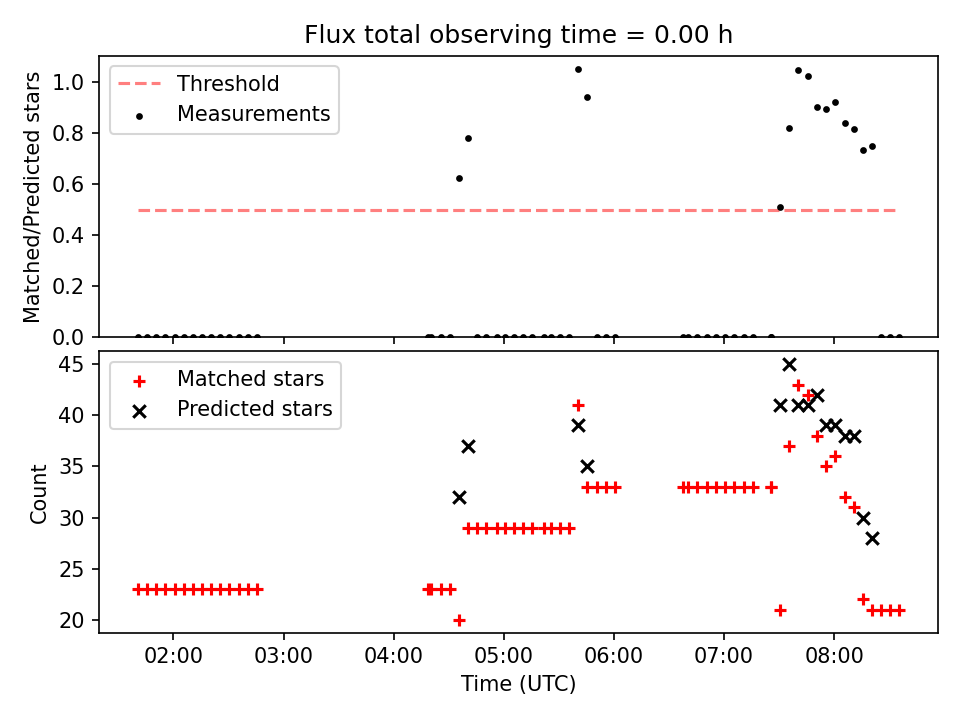 Flux total observing time = 0.00 h

Threshold
Measurements

Matched/Predicted stars

1.0
0.8
0.6
0.4
0.2
0.0

Matched stars
Predicted stars

Count

45
40
35
30
25
20

02:00 03:00 04:00 05:00 06:00 07:00 08:00

Time (UTC)